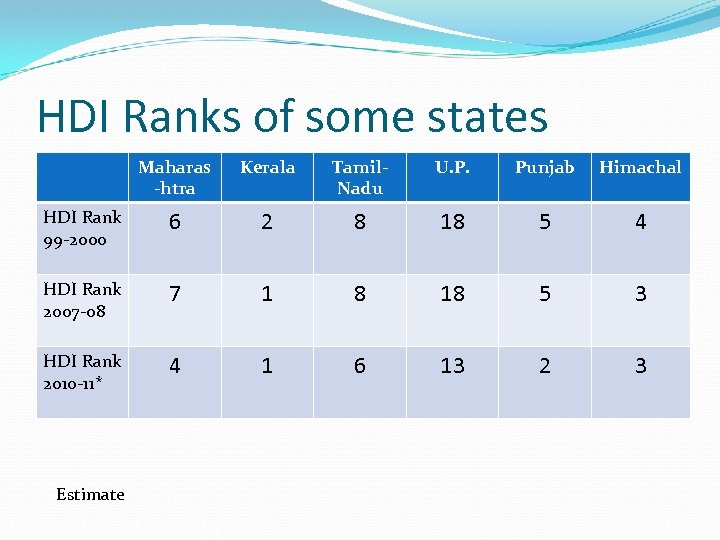 HDI Ranks of some states

| | Maharas-htra | Kerala | Tamil-Nadu | U.P. | Punjab | Himachal |
|---|---|---|---|---|---|---|
| HDI Rank 99-2000 | 6 | 2 | 8 | 18 | 5 | 4 |
| HDI Rank 2007-08 | 7 | 1 | 8 | 18 | 5 | 3 |
| HDI Rank 2010-11* | 4 | 1 | 6 | 13 | 2 | 3 |

Estimate